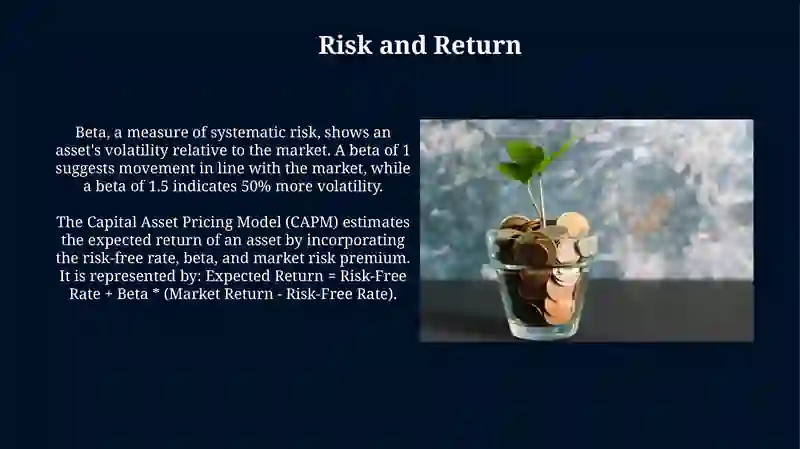 Risk and Return

Beta, a measure of systematic risk, shows an asset's volatility relative to the market. A beta of 1 suggests movement in line with the market, while a beta of 1.5 indicates 50% more volatility.

The Capital Asset Pricing Model (CAPM) estimates the expected return of an asset by incorporating the risk-free rate, beta, and market risk premium. It is represented by: Expected Return = Risk-Free Rate + Beta * (Market Return - Risk-Free Rate).